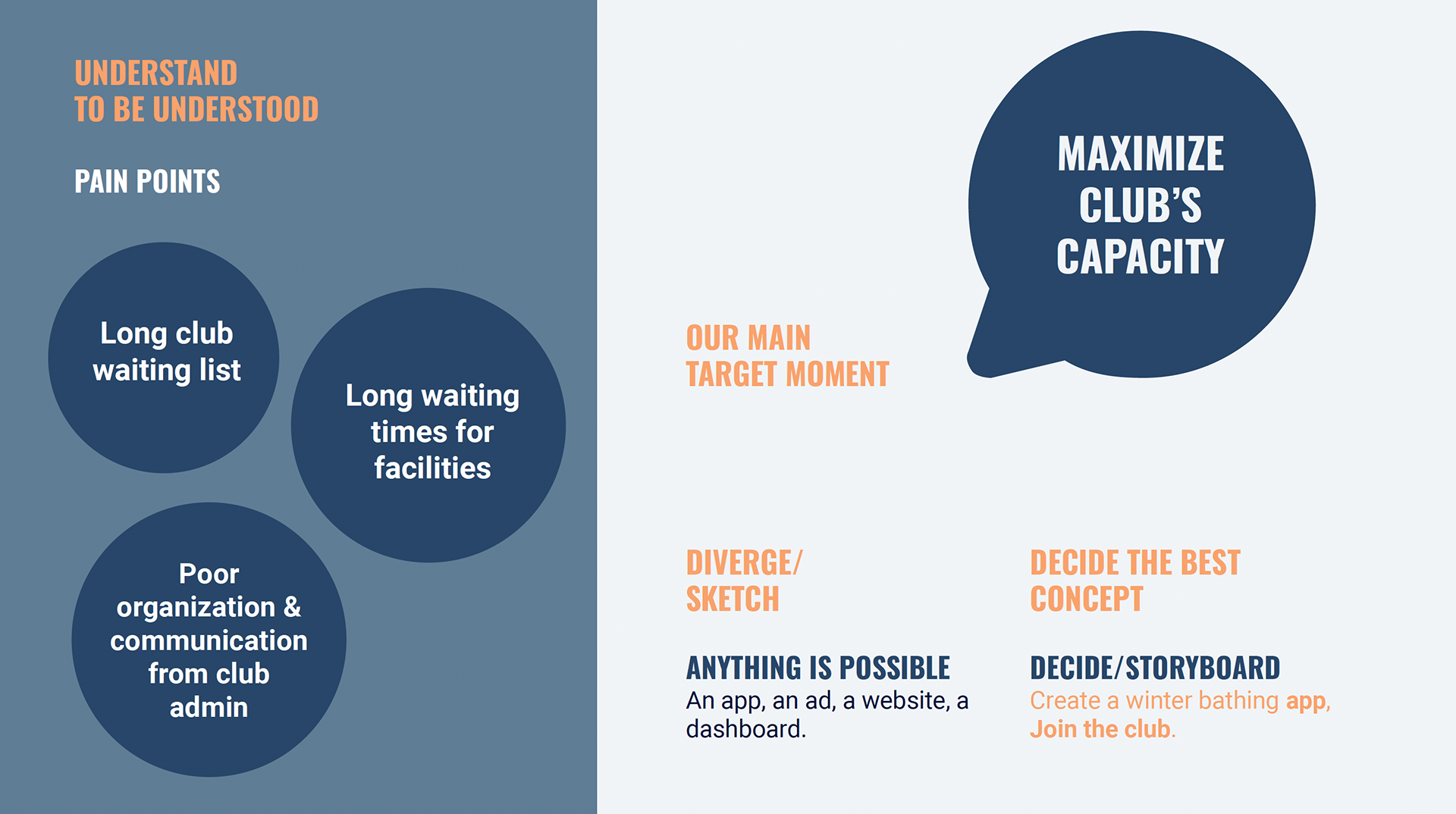 UNDERSTAND
TO BE UNDERSTOOD

PAIN POINTS

Long club waiting list

Long waiting times for facilities

Poor organization & communication from club admin

MAXIMIZE CLUB'S CAPACITY

OUR MAIN
TARGET MOMENT

DIVERGE/
SKETCH

ANYTHING IS POSSIBLE
An app, an ad, a website, a dashboard.

DECIDE THE BEST
CONCEPT

DECIDE/STORYBOARD
Create a winter bathing app, Join the club.